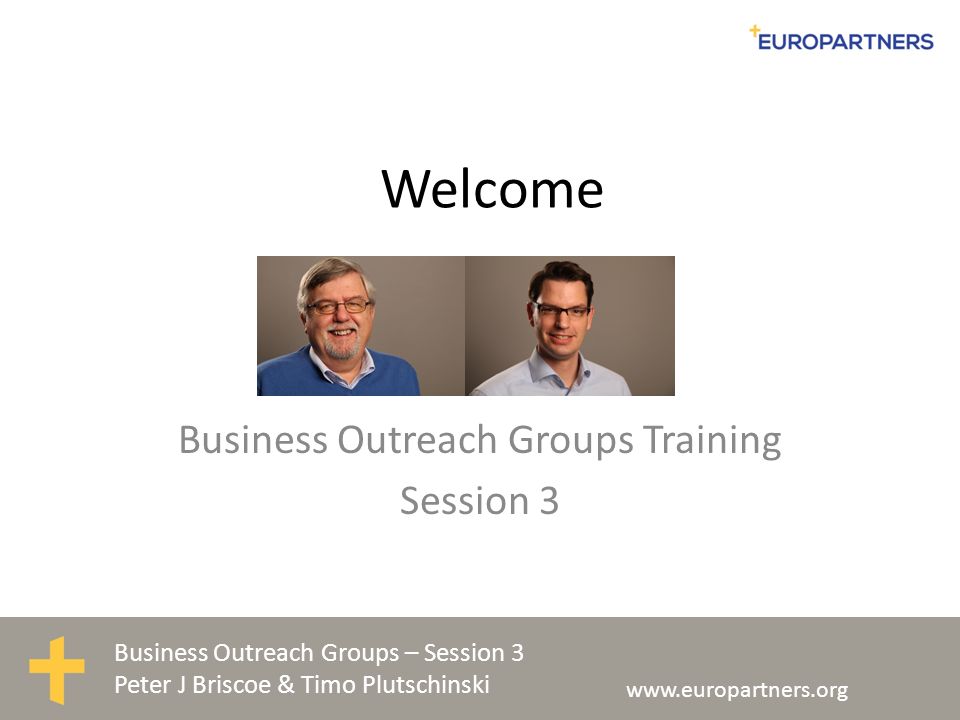 EUROPARTNERS

Welcome

Business Outreach Groups Training
Session 3

Business Outreach Groups – Session 3
Peter J Briscoe & Timo Plutschinski

www.europartners.org